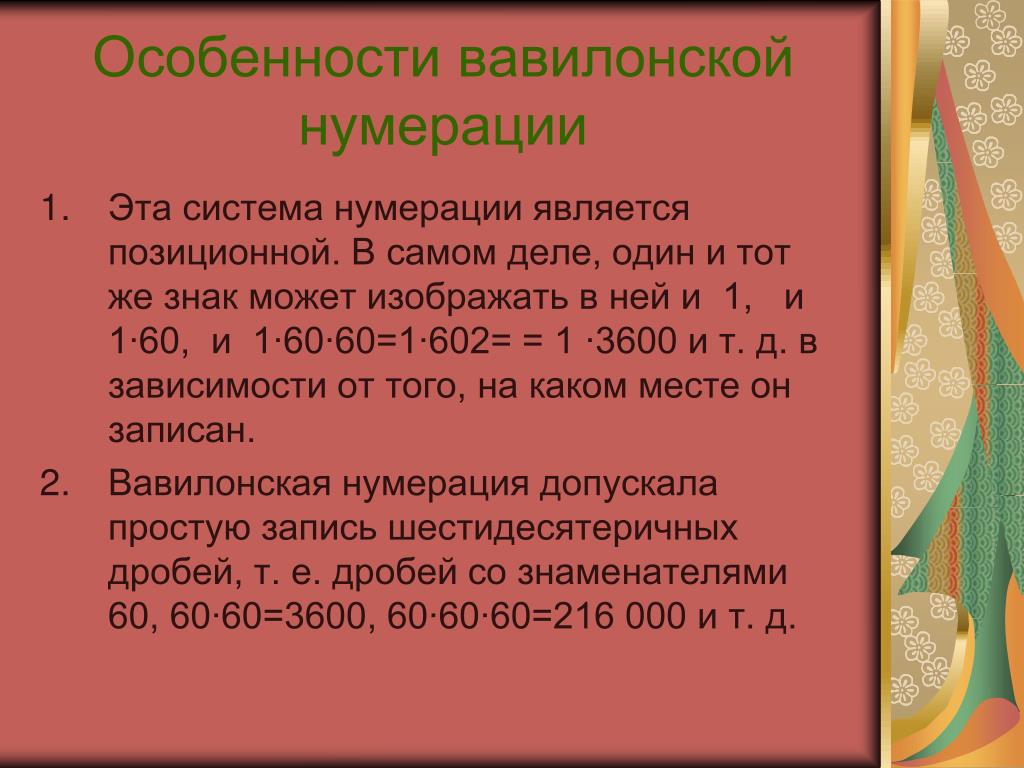 Особенности вавилонской нумерации

1. Эта система нумерации является позиционной. В самом деле, один и тот же знак может изображать в ней и 1, и 1·60, и 1·60·60=1·602= = 1 ·3600 и т. д. в зависимости от того, на каком месте он записан.

2. Вавилонская нумерация допускала простую запись шестидесятеричных дробей, т. е. дробей со знаменателями 60, 60·60=3600, 60·60·60=216 000 и т. д.